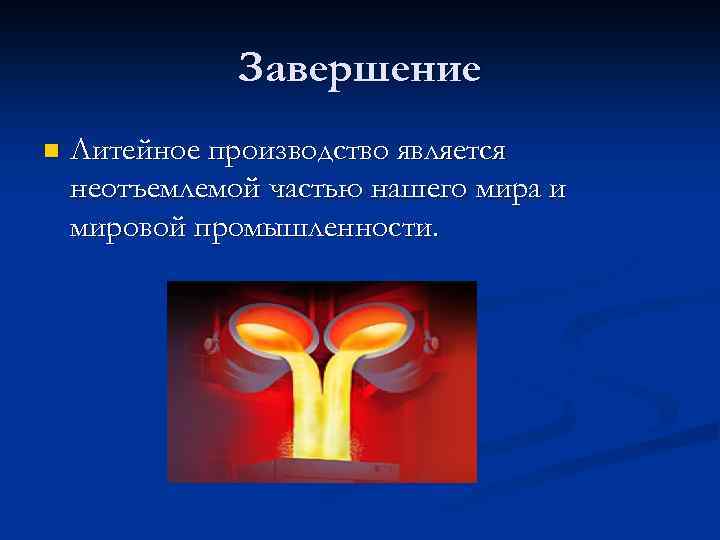 Завершение

Литейное производство является неотъемлемой частью нашего мира и мировой промышленности.